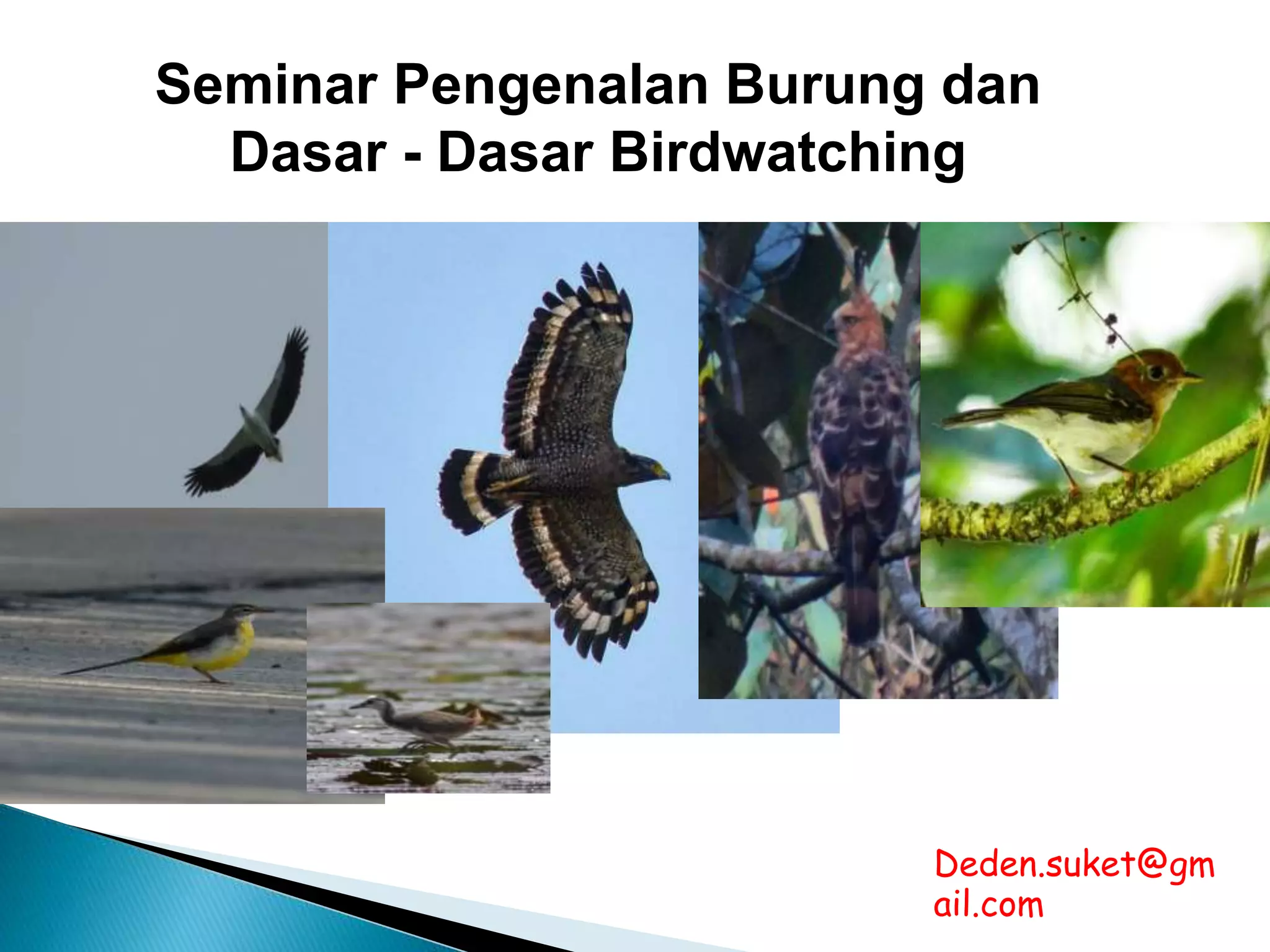 Seminar Pengenalan Burung dan Dasar - Dasar Birdwatching

Deden.suket@gmail.com